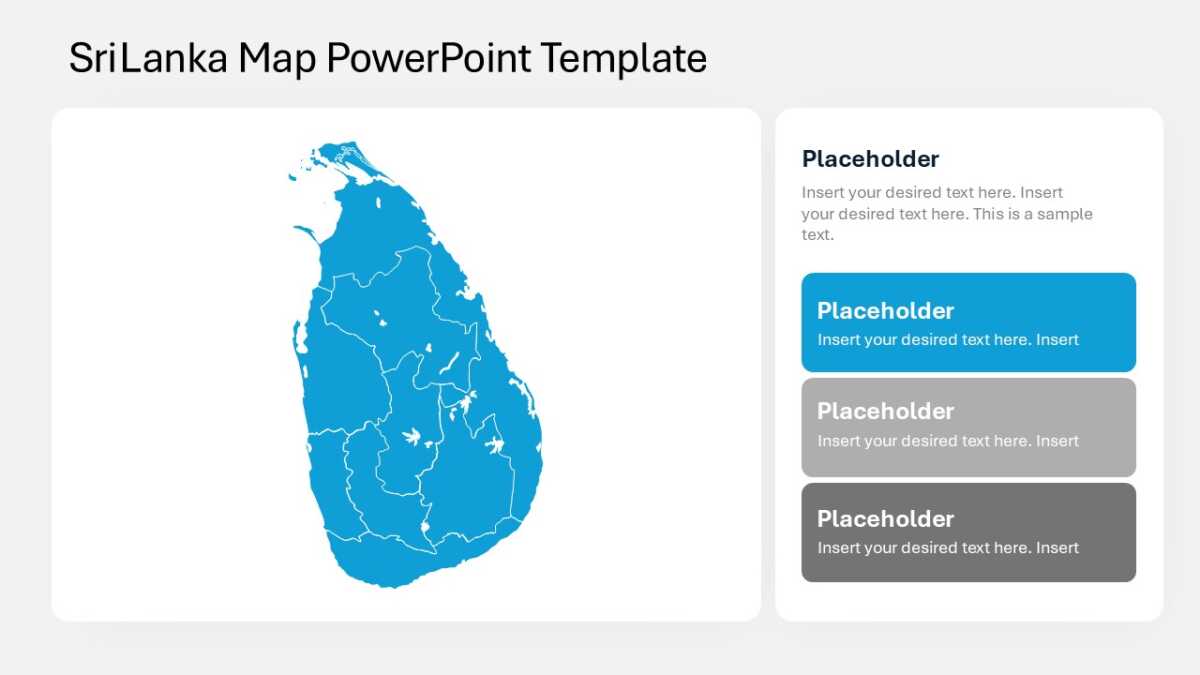 SriLanka Map PowerPoint Template

Placeholder

Insert your desired text here. Insert your desired text here. This is a sample text.

Placeholder

Insert your desired text here. Insert

Placeholder

Insert your desired text here. Insert

Placeholder

Insert your desired text here. Insert